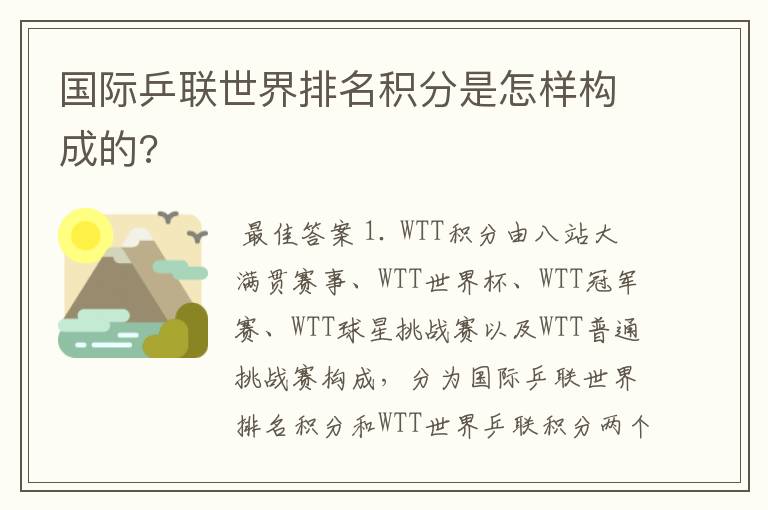 国际乒联世界排名积分是怎样构成的?

最佳答案 1. WTT积分由八站大满贯赛事、WTT世界杯、WTT冠军赛、WTT球星挑战赛以及WTT普通挑战赛构成，分为国际乒联世界排名积分和WTT世界乒联积分两个